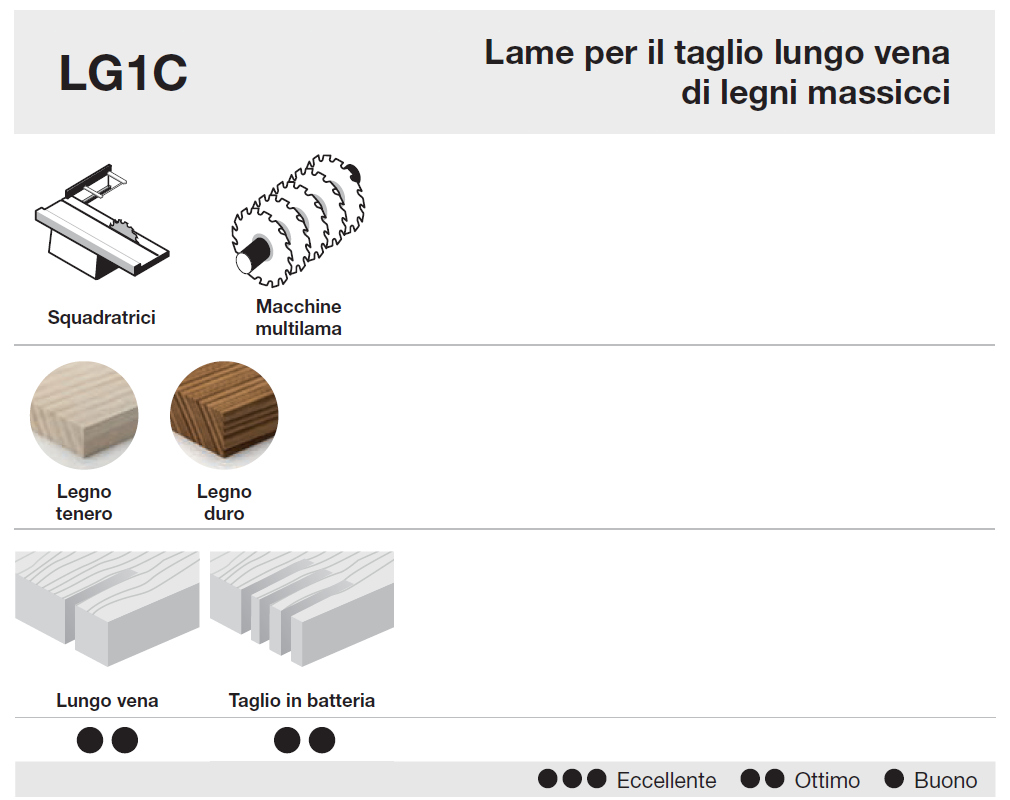 LG1C

Lame per il taglio lungo vena di legni massicci

Squadratrici

Macchine multilama

Legno tenero

Legno duro

Lungo vena

Taglio in batteria

●●

●●

●●● Eccellente ●● Ottimo ● Buono